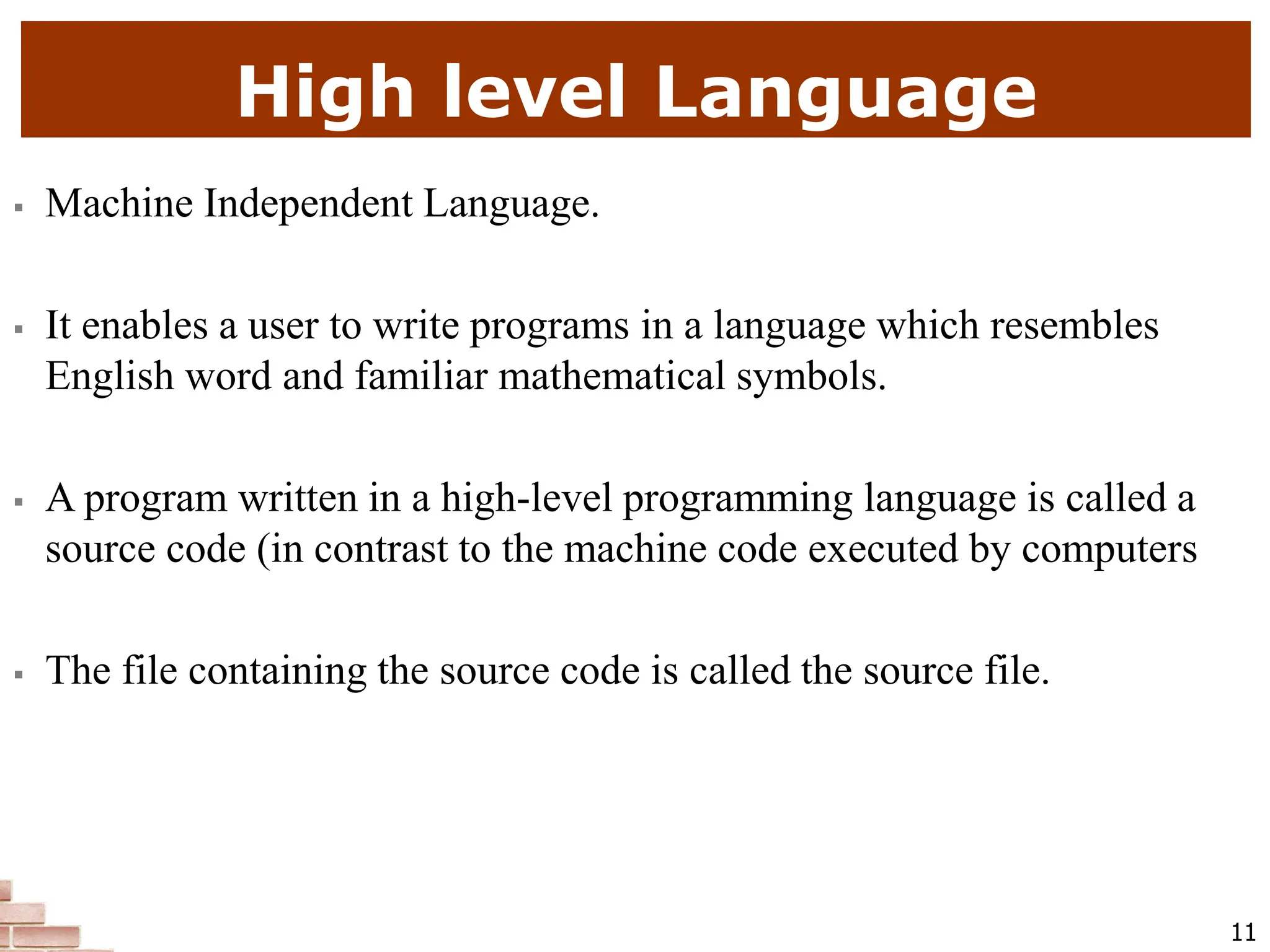 High level Language

▪ Machine Independent Language.

▪ It enables a user to write programs in a language which resembles English word and familiar mathematical symbols.

▪ A program written in a high-level programming language is called a source code (in contrast to the machine code executed by computers

▪ The file containing the source code is called the source file.

11